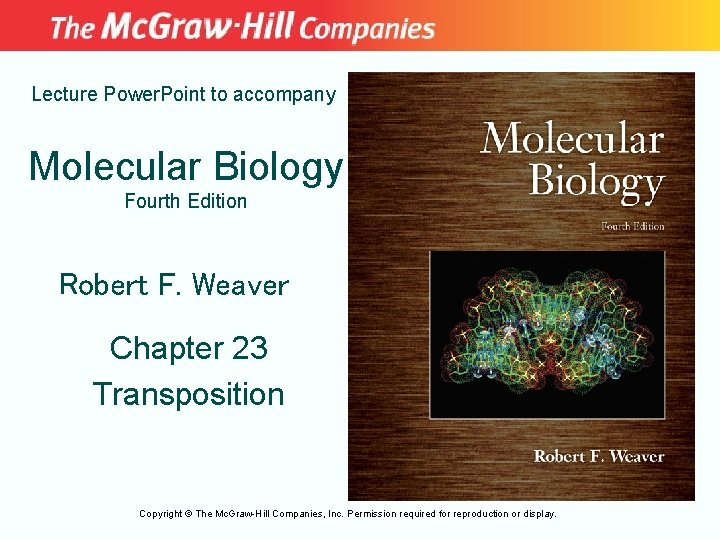 The McGraw-Hill Companies

Lecture PowerPoint to accompany

Molecular Biology
Fourth Edition

Robert F. Weaver

Chapter 23
Transposition

Molecular Biology
Fourth Edition

Robert F. Weaver

Copyright © The McGraw-Hill Companies, Inc. Permission required for reproduction or display.